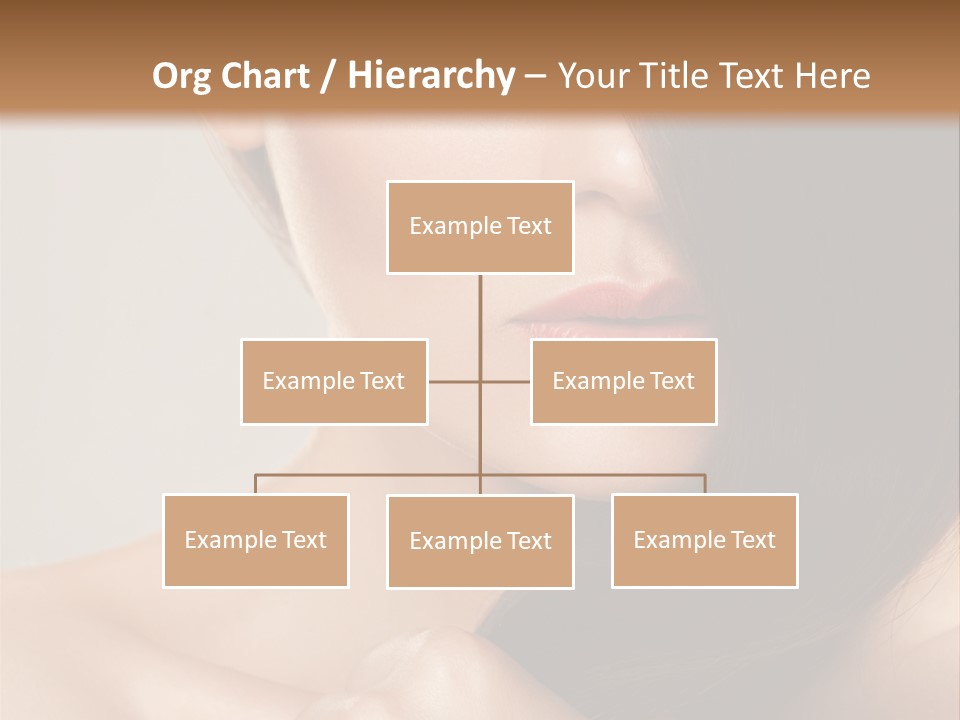 Org Chart / Hierarchy – Your Title Text Here

Example Text

Example Text

Example Text

Example Text

Example Text

Example Text